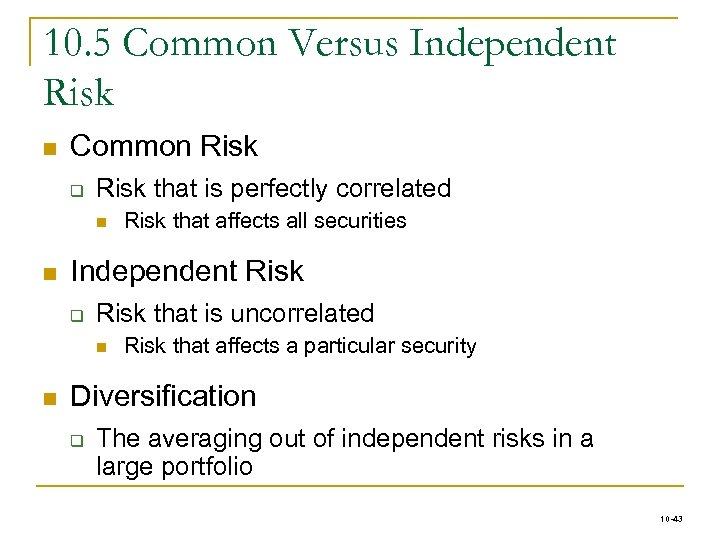 10.5 Common Versus Independent Risk

Common Risk

Risk that is perfectly correlated

Risk that affects all securities

Independent Risk

Risk that is uncorrelated

Risk that affects a particular security

Diversification

The averaging out of independent risks in a large portfolio

10-43